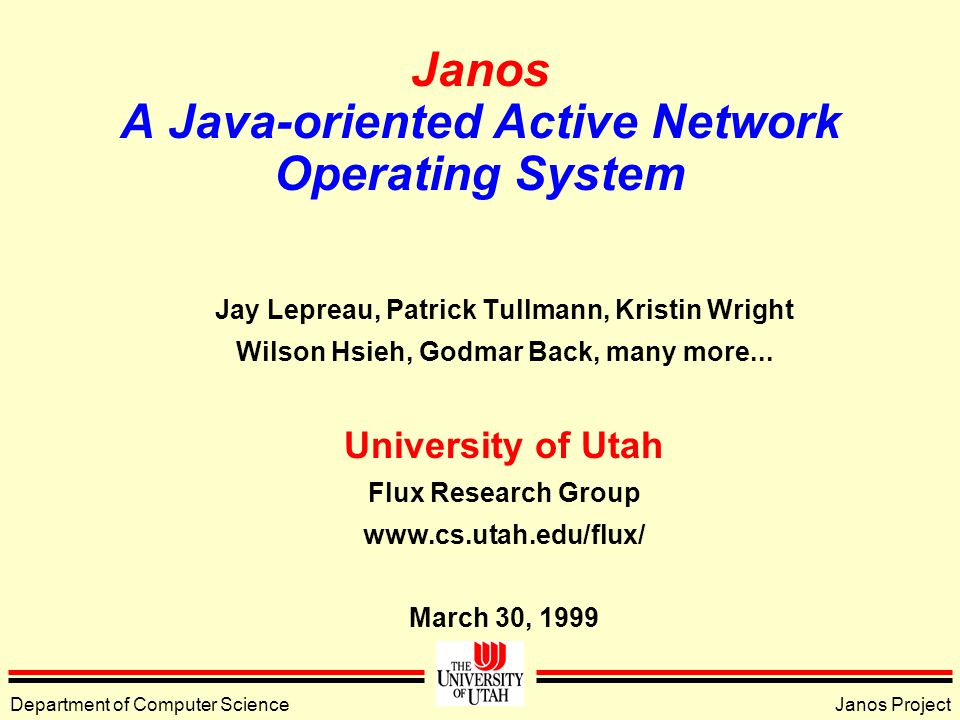 Janos
A Java-oriented Active Network Operating System

Jay Lepreau, Patrick Tullmann, Kristin Wright
Wilson Hsieh, Godmar Back, many more...

University of Utah
Flux Research Group
www.cs.utah.edu/flux/

March 30, 1999

THE UNIVERSITY OF UTAH

Department of Computer Science

Janos Project